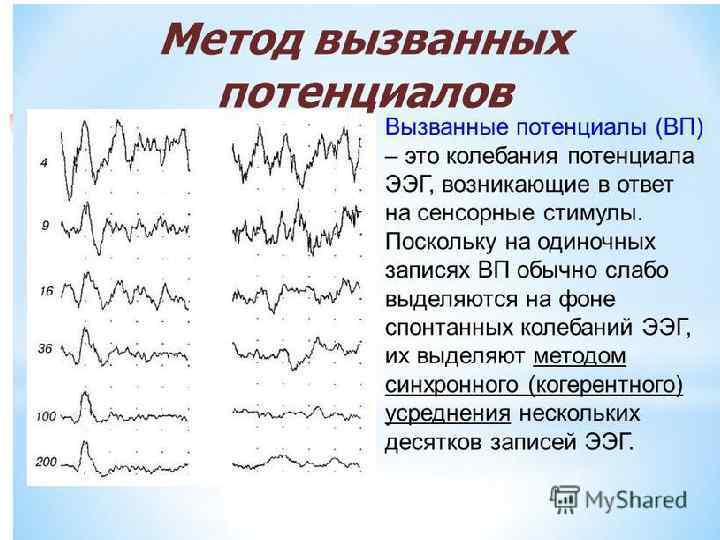 Метод вызванных потенциалов

4
9
16
36
100
200

Вызванные потенциалы (ВП) – это колебания потенциала ЭЭГ, возникающие в ответ на сенсорные стимулы. Поскольку на одиночных записях ВП обычно слабо выделяются на фоне спонтанных колебаний ЭЭГ, их выделяют методом синхронного (когерентного) усреднения нескольких десятков записей ЭЭГ.

MyShared